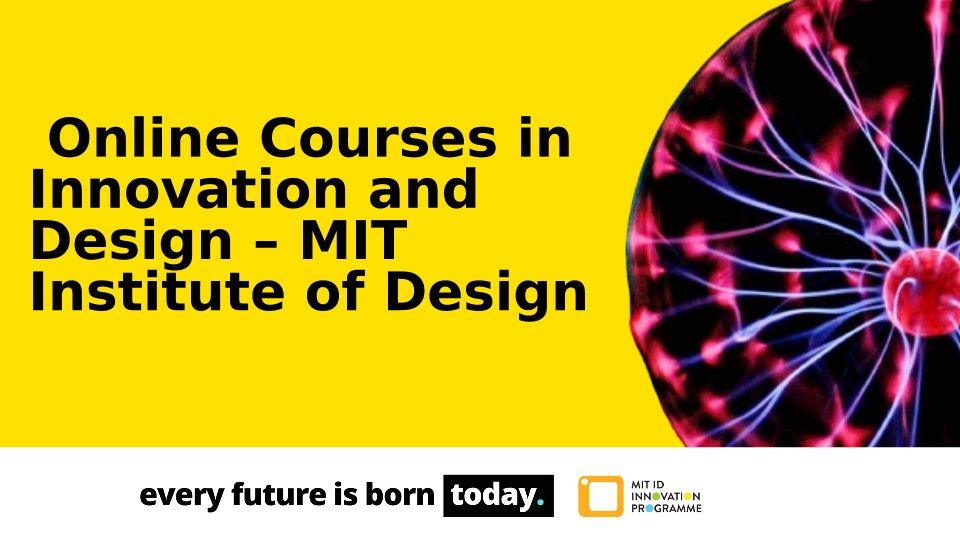 Online Courses in Innovation and Design – MIT Institute of Design

every future is born today.

MIT ID
INNOVATION
PROGRAMME